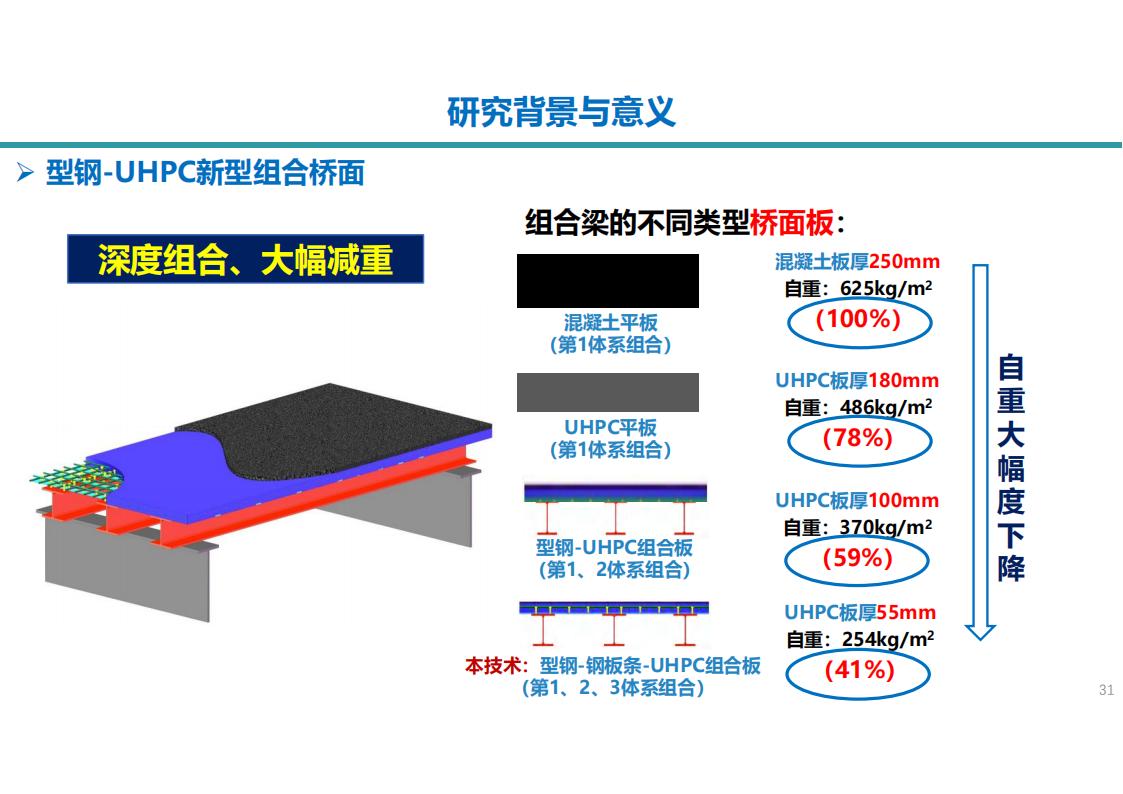 研究背景与意义

➢ 型钢-UHPC新型组合桥面

深度组合、大幅减重

组合梁的不同类型桥面板：

混凝土平板
（第1体系组合）

混凝土板厚250mm
自重：625kg/m$^2$
(100%)

UHPC平板
（第1体系组合）

UHPC板厚180mm
自重：486kg/m$^2$
(78%)

型钢-UHPC组合板
（第1、2体系组合）

UHPC板厚100mm
自重：370kg/m$^2$
(59%)

本技术：型钢-钢板条-UHPC组合板
（第1、2、3体系组合）

UHPC板厚55mm
自重：254kg/m$^2$
(41%)

自重大幅度下降

31